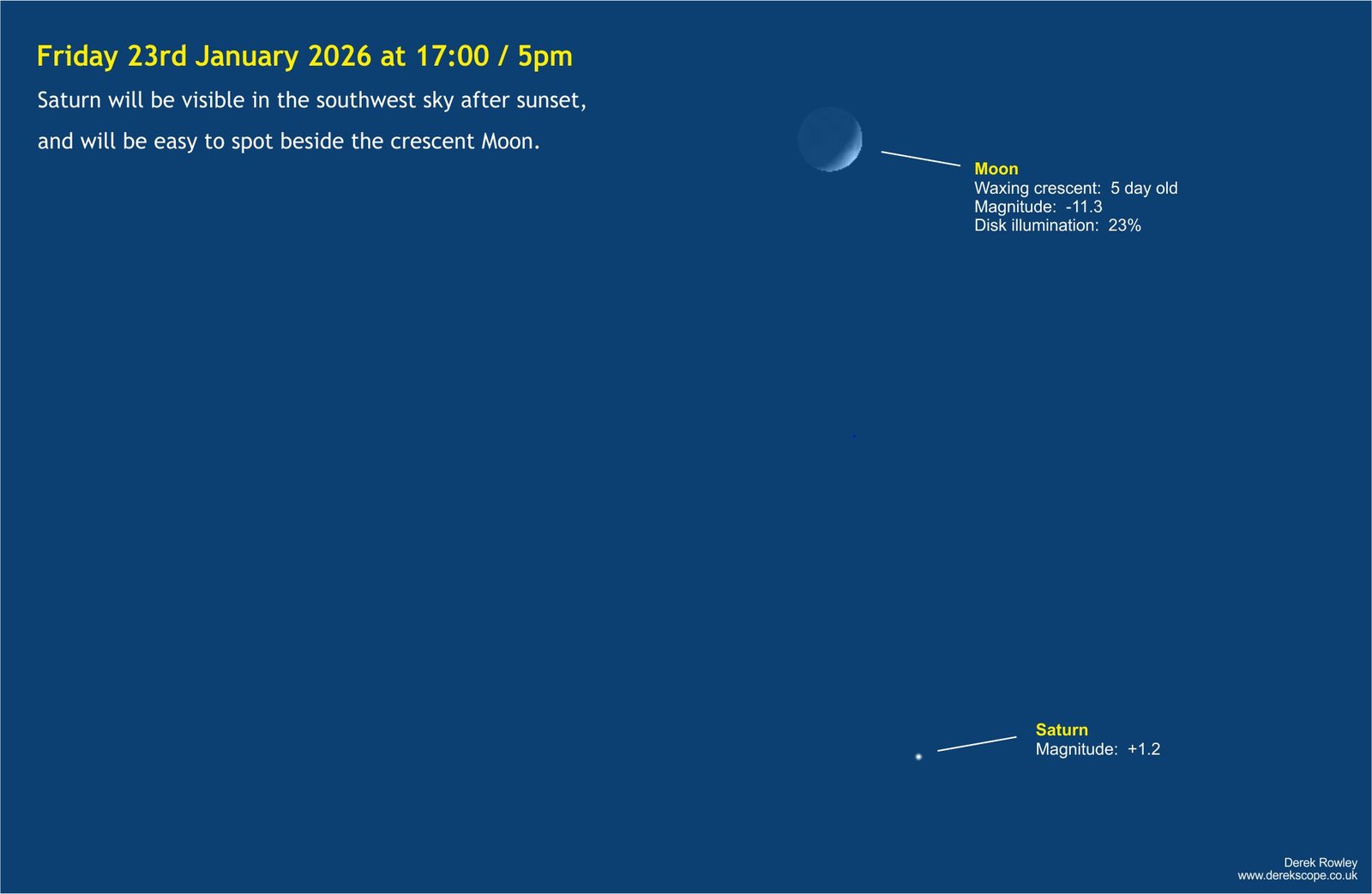 Friday 23rd January 2026 at 17:00 / 5pm

Saturn will be visible in the southwest sky after sunset,

and will be easy to spot beside the crescent Moon.

Moon
Waxing crescent: 5 day old
Magnitude: -11.3
Disk illumination: 23%

Saturn
Magnitude: +1.2

Derek Rowley
www.derekscope.co.uk